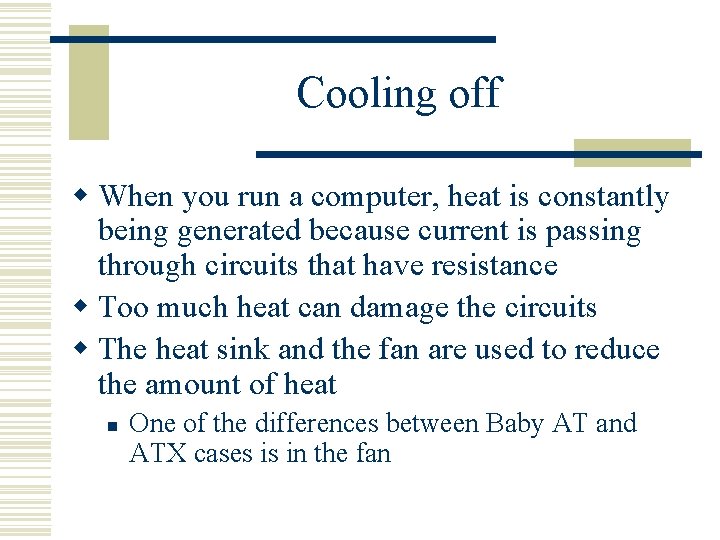 Cooling off

- When you run a computer, heat is constantly being generated because current is passing through circuits that have resistance
- Too much heat can damage the circuits
- The heat sink and the fan are used to reduce the amount of heat
  - One of the differences between Baby AT and ATX cases is in the fan